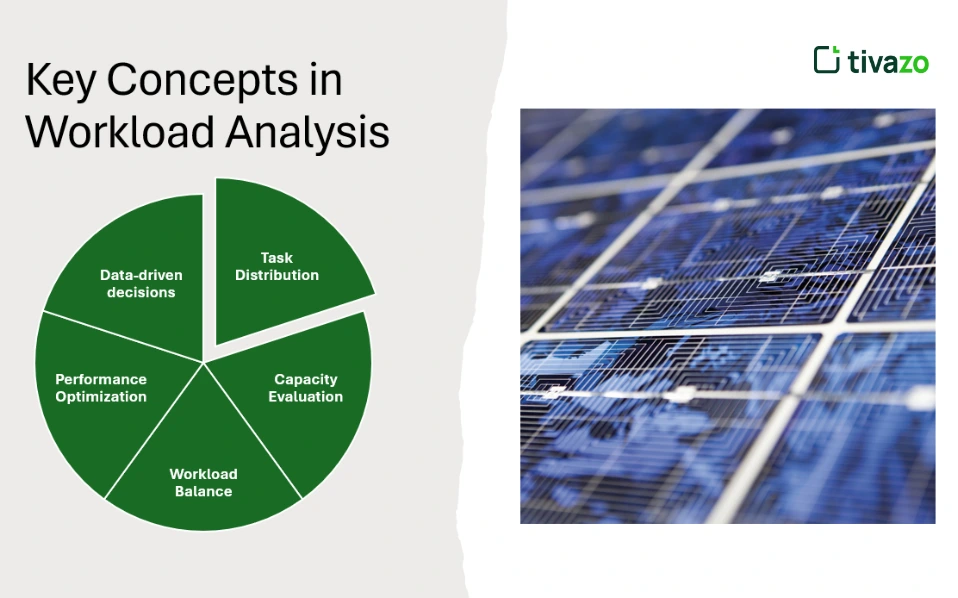 Key Concepts in Workload Analysis

tivazo

Task Distribution

Capacity Evaluation

Workload Balance

Performance Optimization

Data-driven decisions